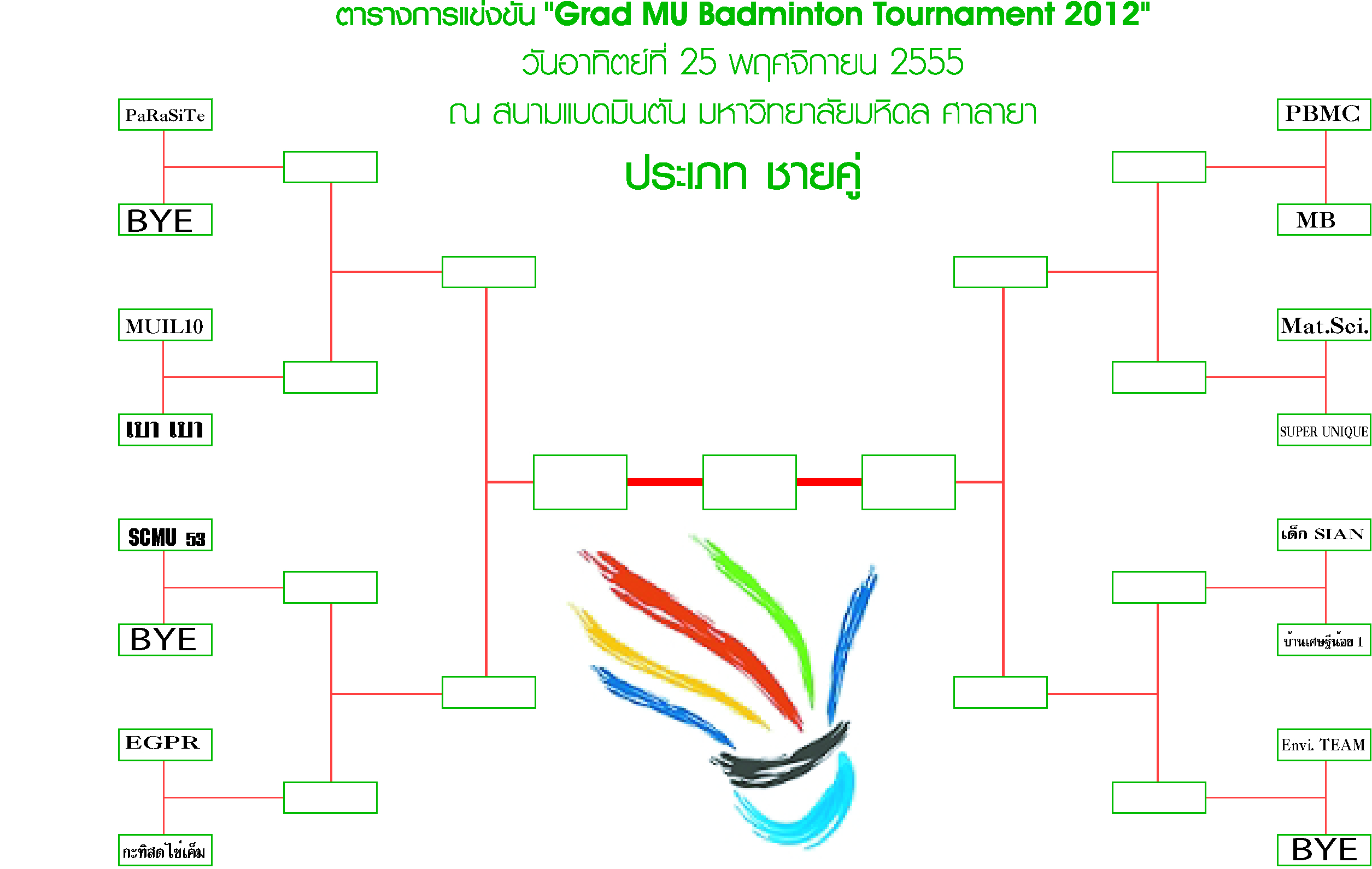 ตารางการแข่งขัน "Grad MU Badminton Tournament 2012"

วันอาทิตย์ที่ 25 พฤศจิกายน 2555

ณ สนามแบดมินตัน มหาวิทยาลัยมหิดล ศาลายา

ประเภท ชายคู่

PaRaSiTe

BYE

MUIL10

เบา เบา

SCMU 53

BYE

EGPR

กะทิสดไข่เค็ม

PBMC

MB

Mat.Sci.

SUPER UNIQUE

เด็ก SIAN

บ้านเศษฐีน้อย 1

Envi. TEAM

BYE